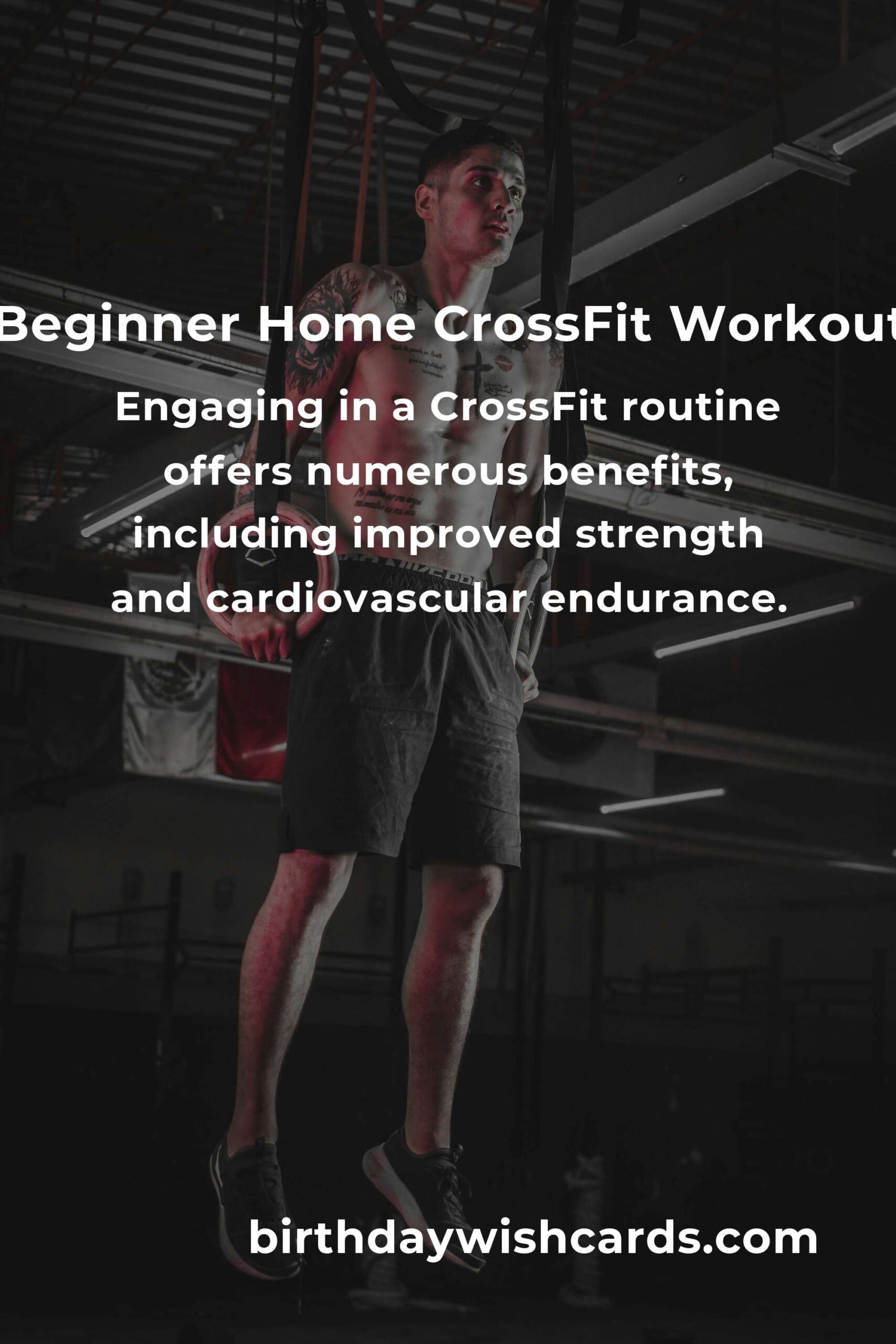 Beginner Home CrossFit Workout

Engaging in a CrossFit routine offers numerous benefits, including improved strength and cardiovascular endurance.

birthdaywishcards.com